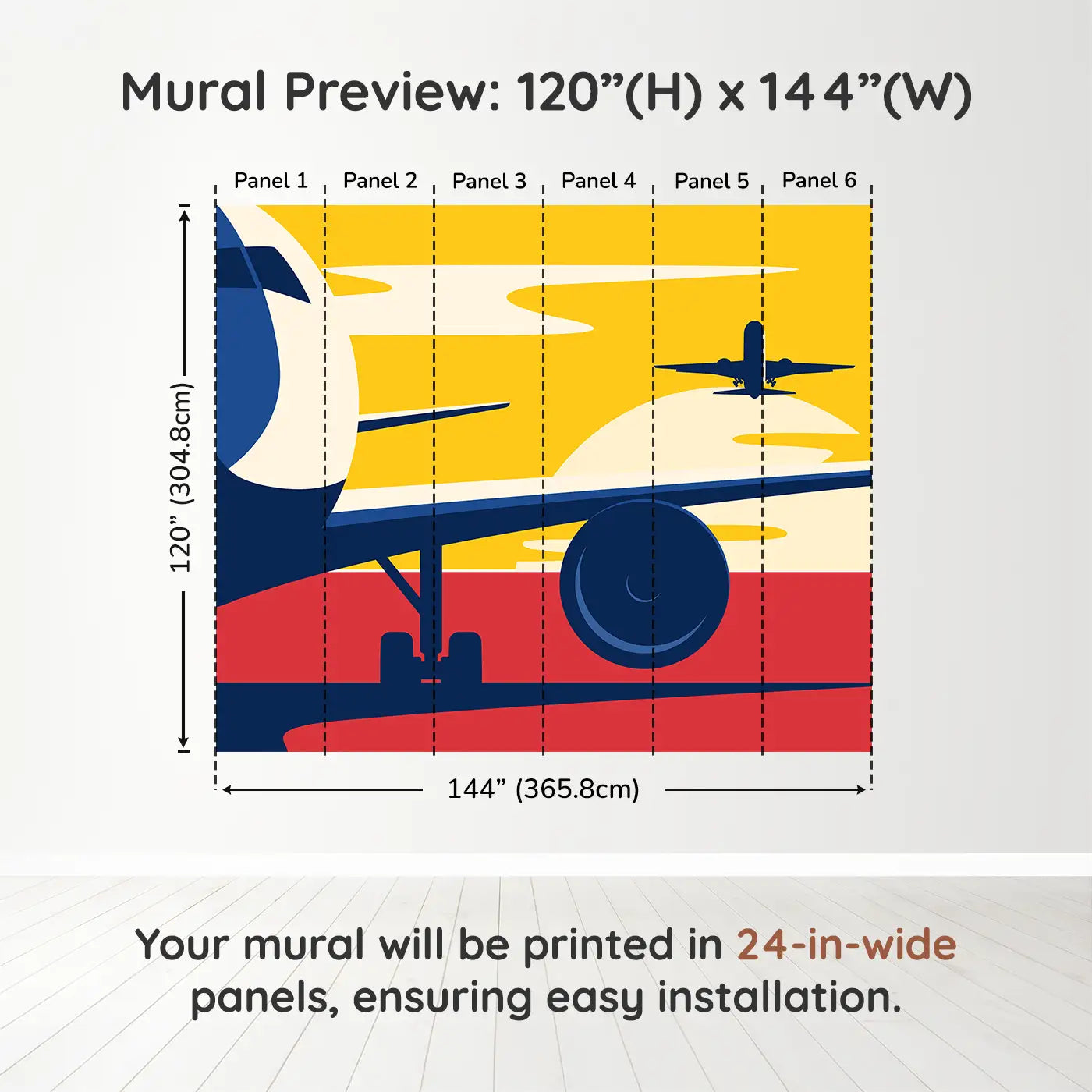 Mural Preview: 120”(H) x 144”(W)

Panel 1 Panel 2 Panel 3 Panel 4 Panel 5 Panel 6

120” (304.8cm)

144” (365.8cm)

Your mural will be printed in 24-in-wide panels, ensuring easy installation.